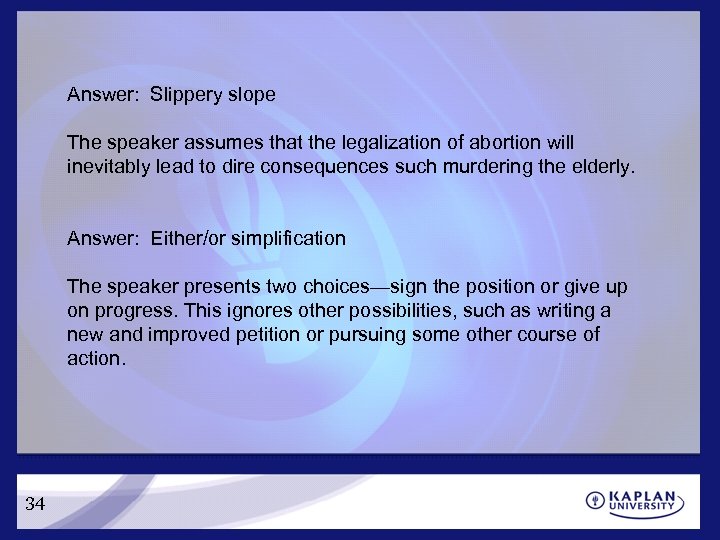 Answer: Slippery slope

The speaker assumes that the legalization of abortion will inevitably lead to dire consequences such murdering the elderly.

Answer: Either/or simplification

The speaker presents two choices—sign the position or give up on progress. This ignores other possibilities, such as writing a new and improved petition or pursuing some other course of action.

34

KAPLAN UNIVERSITY